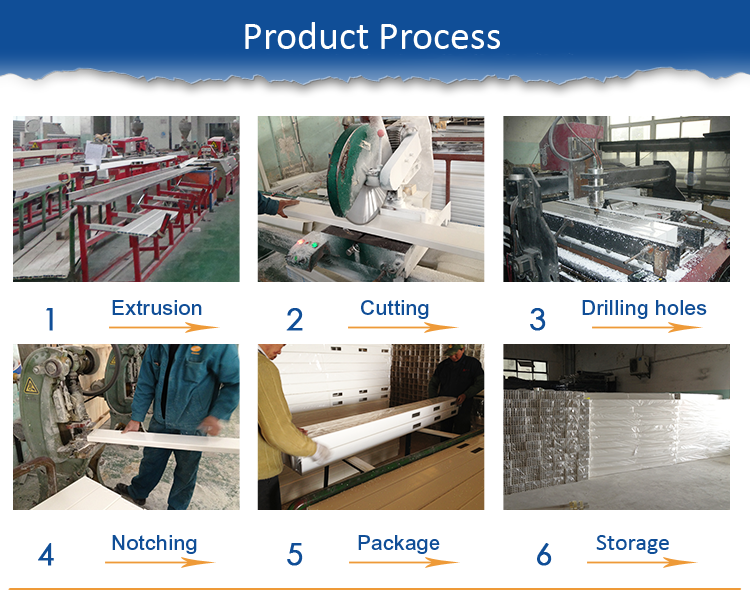 Product Process

1 Extrusion

2 Cutting

3 Drilling holes

4 Notching

5 Package

6 Storage